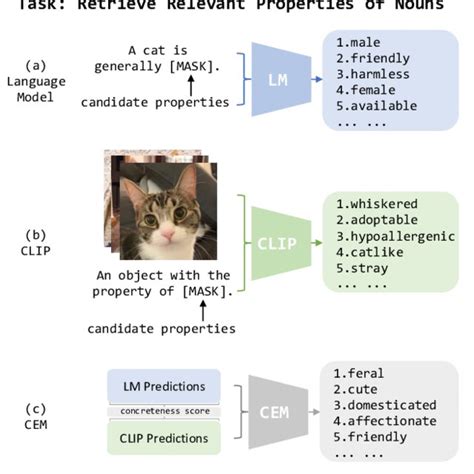 Task: Retrieve Relevant Properties of Nouns

(a) Language Model

A cat is generally [MASK].

candidate properties

LM

1.male
2.friendly
3.harmless
4.female
5.available
... ...

(b) CLIP

An object with the property of [MASK].

candidate properties

CLIP

1.whiskered
2.adoptable
3.hypoallergenic
4.catlike
5.stray
... ...

(c) CEM

LM Predictions

concreteness score

CLIP Predictions

CEM

1.feral
2.cute
3.domesticated
4.affectionate
5.friendly
... ...